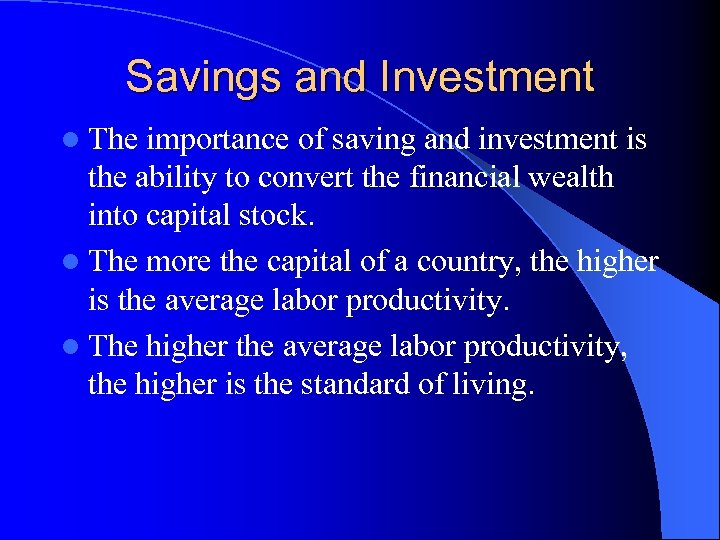 Savings and Investment

- The importance of saving and investment is the ability to convert the financial wealth into capital stock.
- The more the capital of a country, the higher is the average labor productivity.
- The higher the average labor productivity, the higher is the standard of living.